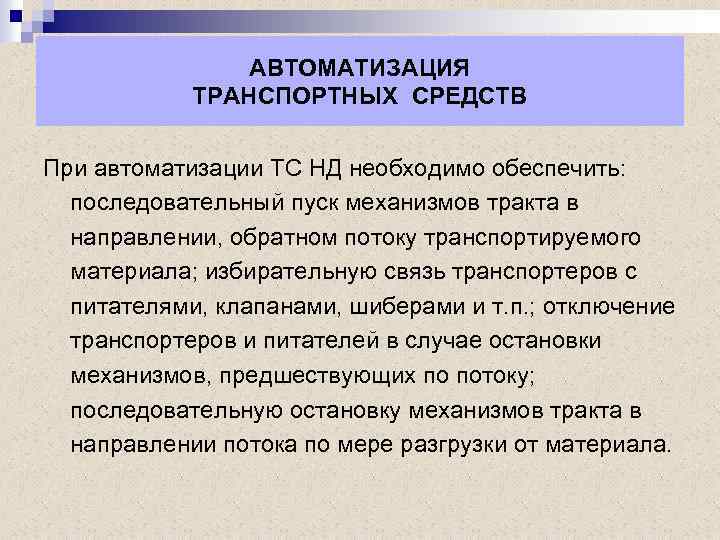 АВТОМАТИЗАЦИЯ
ТРАНСПОРТНЫХ СРЕДСТВ

При автоматизации ТС НД необходимо обеспечить: последовательный пуск механизмов тракта в направлении, обратном потоку транспортируемого материала; избирательную связь транспортеров с питателями, клапанами, шиберами и т.п.; отключение транспортеров и питателей в случае остановки механизмов, предшествующих по потоку; последовательную остановку механизмов тракта в направлении потока по мере разгрузки от материала.